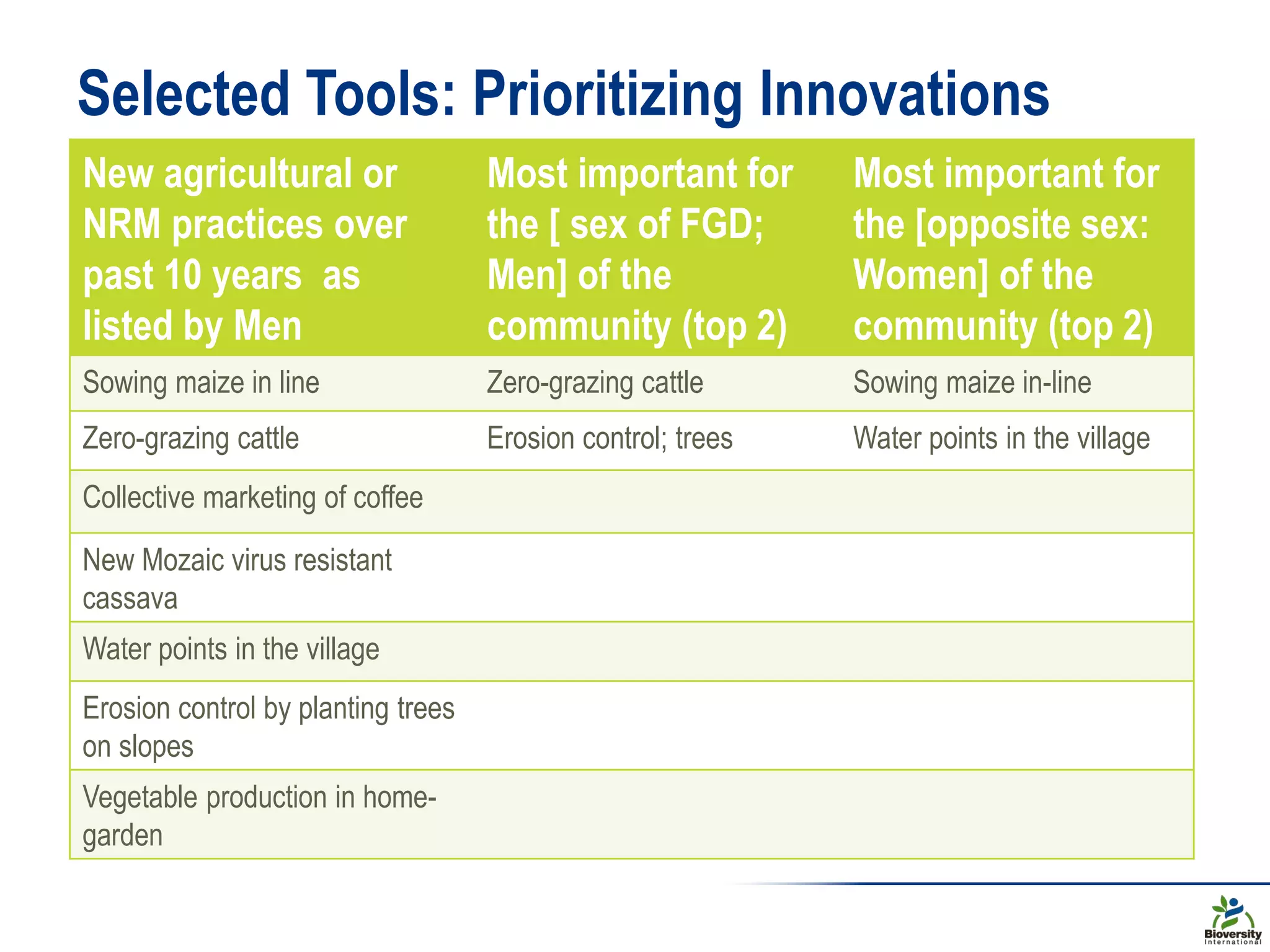 Selected Tools: Prioritizing Innovations

| New agricultural or NRM practices over past 10 years as listed by Men | Most important for the [ sex of FGD; Men] of the community (top 2) | Most important for the [opposite sex: Women] of the community (top 2) |
|---|---|---|
| Sowing maize in line | Zero-grazing cattle | Sowing maize in-line |
| Zero-grazing cattle | Erosion control; trees | Water points in the village |
| Collective marketing of coffee | | |
| New Mozaic virus resistant cassava | | |
| Water points in the village | | |
| Erosion control by planting trees on slopes | | |
| Vegetable production in home-garden | | |

Bioversity International